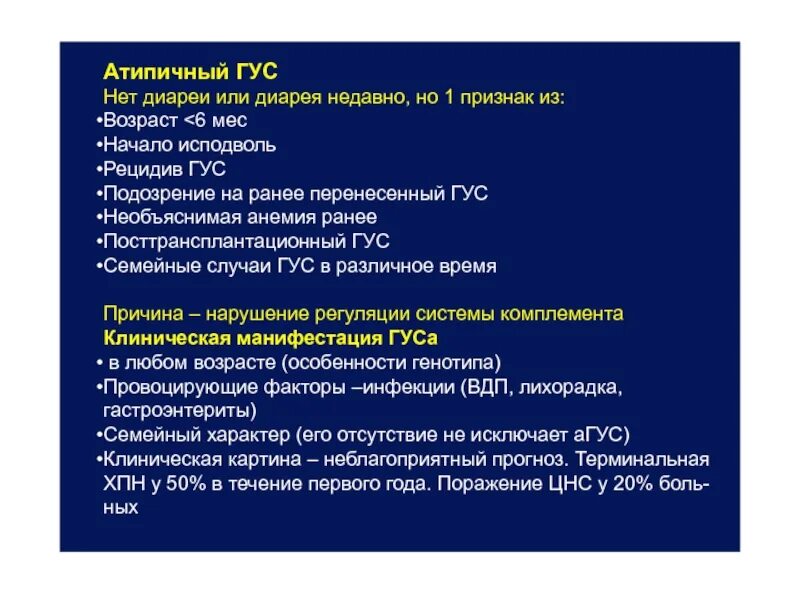 Атипичный ГУС
Нет диареи или диарея недавно, но 1 признак из:
•Возраст <6 мес
•Начало исподволь
•Рецидив ГУС
•Подозрение на ранее перенесенный ГУС
•Необъяснимая анемия ранее
•Посттрансплантационный ГУС
•Семейные случаи ГУС в различное время

Причина – нарушение регуляции системы комплемента
Клиническая манифестация ГУСа
• в любом возрасте (особенности генотипа)
•Провоцирующие факторы –инфекции (ВДП, лихорадка, гастроэнтериты)
•Семейный характер (его отсутствие не исключает аГУС)
•Клиническая картина – неблагоприятный прогноз. Терминальная ХПН у 50% в течение первого года. Поражение ЦНС у 20% больных